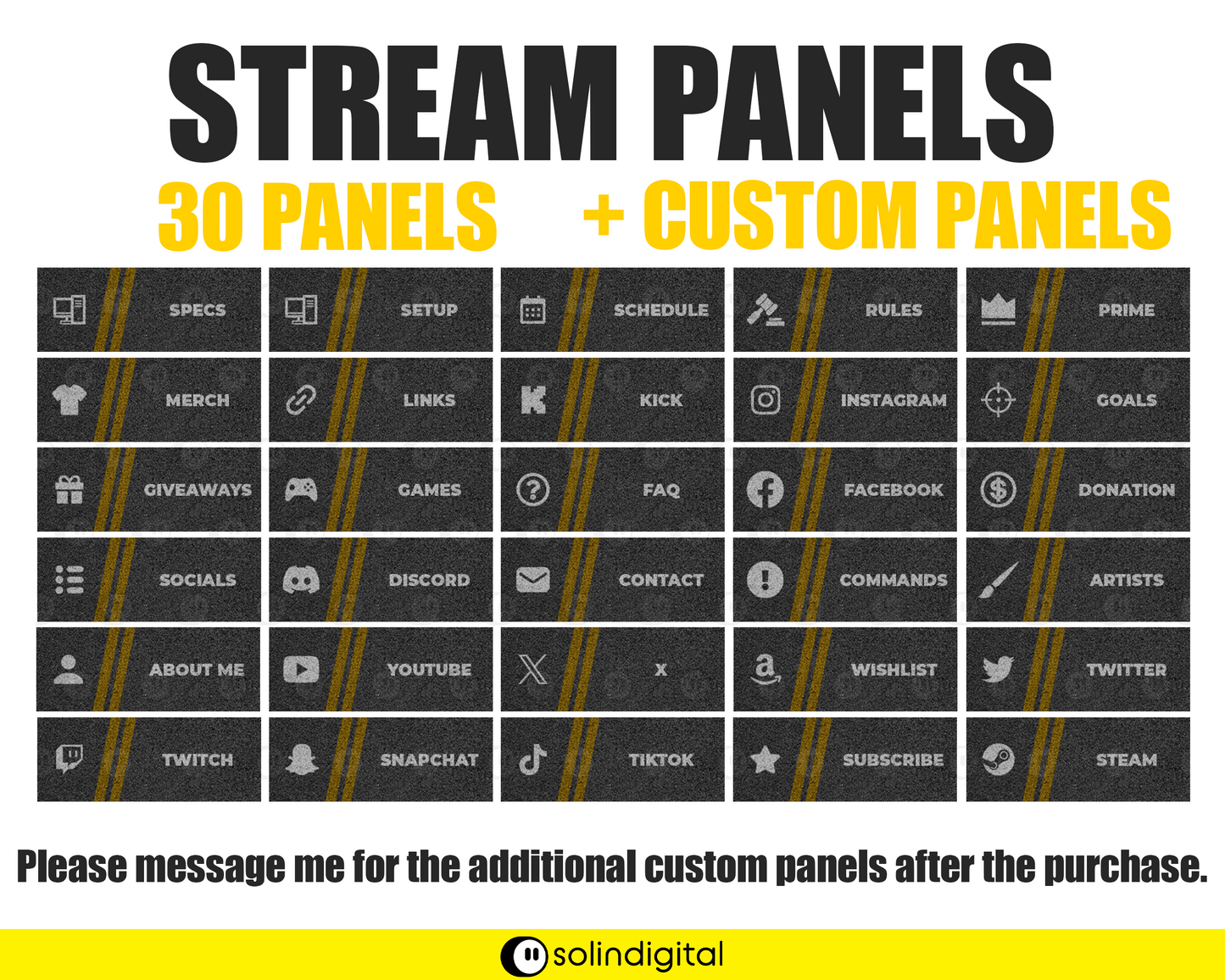 STREAM PANELS

30 PANELS + CUSTOM PANELS

SPECS
SETUP
SCHEDULE
RULES
PRIME
MERCH
LINKS
KICK
INSTAGRAM
GOALS
GIVEAWAYS
GAMES
FAQ
FACEBOOK
DONATION
SOCIALS
DISCORD
CONTACT
COMMANDS
ARTISTS
ABOUT ME
YOUTUBE
X
WISHLIST
TWITTER
TWITCH
SNAPCHAT
TIKTOK
SUBSCRIBE
STEAM

Please message me for the additional custom panels after the purchase.

solindigital